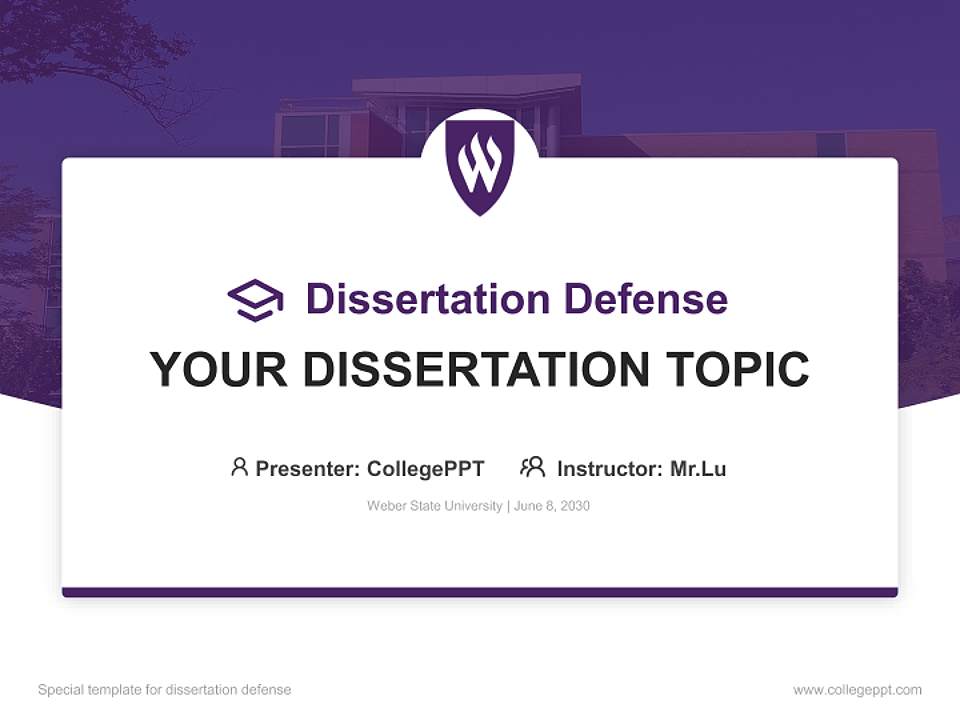 W

Dissertation Defense

YOUR DISSERTATION TOPIC

Presenter: CollegePPT Instructor: Mr.Lu

Weber State University | June 8, 2030

Special template for dissertation defense

www.collegeppt.com